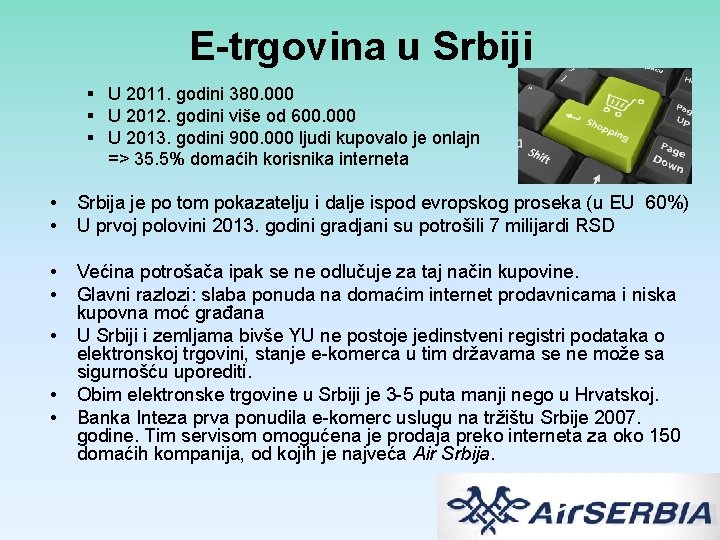 E-trgovina u Srbiji

▪ U 2011. godini 380.000
▪ U 2012. godini više od 600.000
▪ U 2013. godini 900.000 ljudi kupovalo je onlajn => 35.5% domaćih korisnika interneta

Shift
Shopping
Page Up
Page Down

• Srbija je po tom pokazatelju i dalje ispod evropskog proseka (u EU 60%)
• U prvoj polovini 2013. godini gradjani su potrošili 7 milijardi RSD

• Većina potrošača ipak se ne odlučuje za taj način kupovine.
• Glavni razlozi: slaba ponuda na domaćim internet prodavnicama i niska kupovna moć građana
• U Srbiji i zemljama bivše YU ne postoje jedinstveni registri podataka o elektronskoj trgovini, stanje e-komerca u tim državama se ne može sa sigurnošću uporediti.
• Obim elektronske trgovine u Srbiji je 3-5 puta manji nego u Hrvatskoj.
• Banka Inteza prva ponudila e-komerc uslugu na tržištu Srbije 2007. godine. Tim servisom omogućena je prodaja preko interneta za oko 150 domaćih kompanija, od kojih je najveća Air Srbija.

AirSERBIA